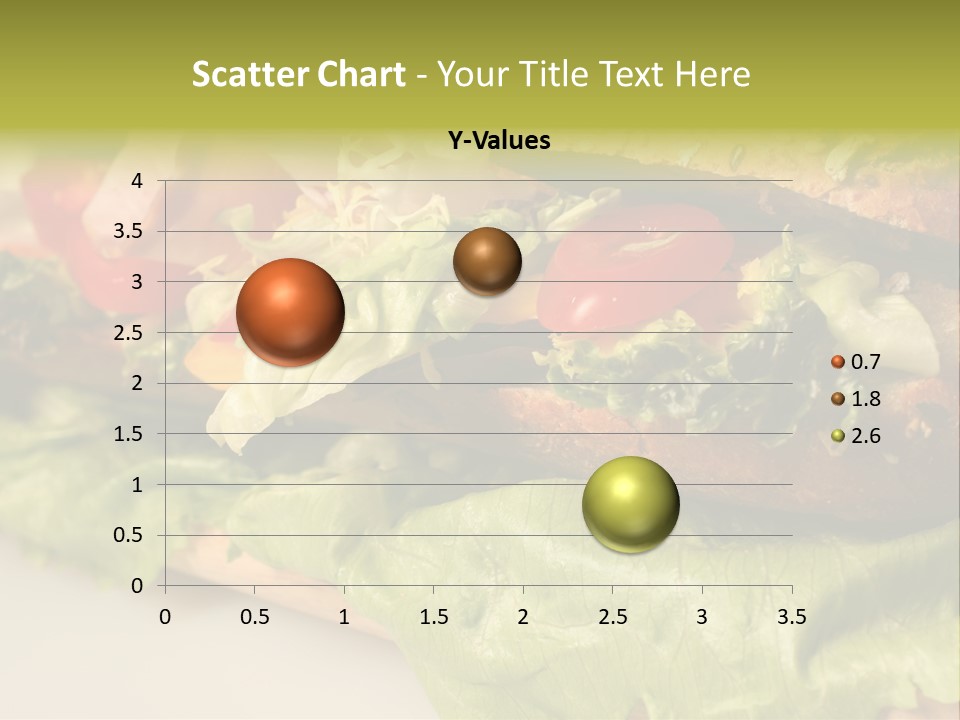 Scatter Chart - Your Title Text Here

Y-Values

4
3.5
3
2.5
2
1.5
1
0.5
0

0 0.5 1 1.5 2 2.5 3 3.5

0.7
1.8
2.6